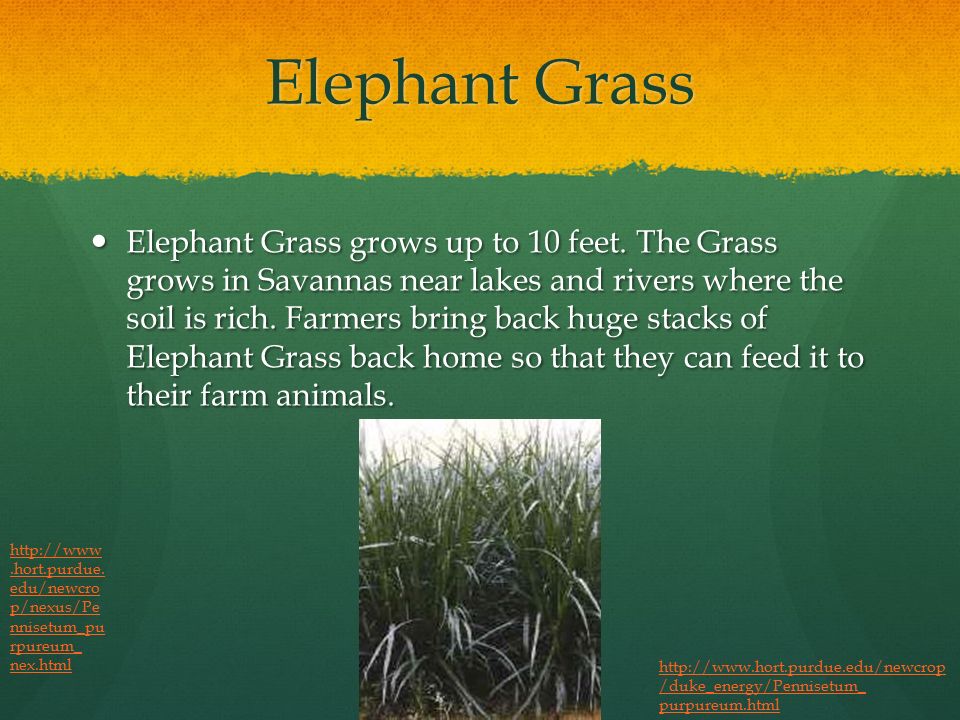 Elephant Grass

• Elephant Grass grows up to 10 feet. The Grass grows in Savannas near lakes and rivers where the soil is rich. Farmers bring back huge stacks of Elephant Grass back home so that they can feed it to their farm animals.

http://www.hort.purdue.edu/newcrop/nexus/Pennisetum_purpureum_nex.html

http://www.hort.purdue.edu/newcrop/duke_energy/Pennisetum_purpureum.html